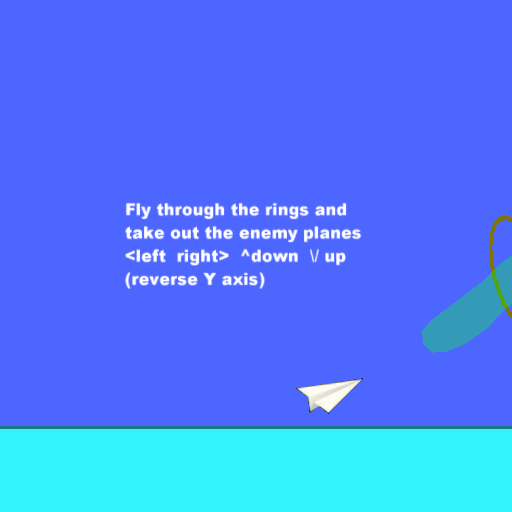 Fly through the rings and take out the enemy planes
<left right> ^down \/ up
(reverse Y axis)